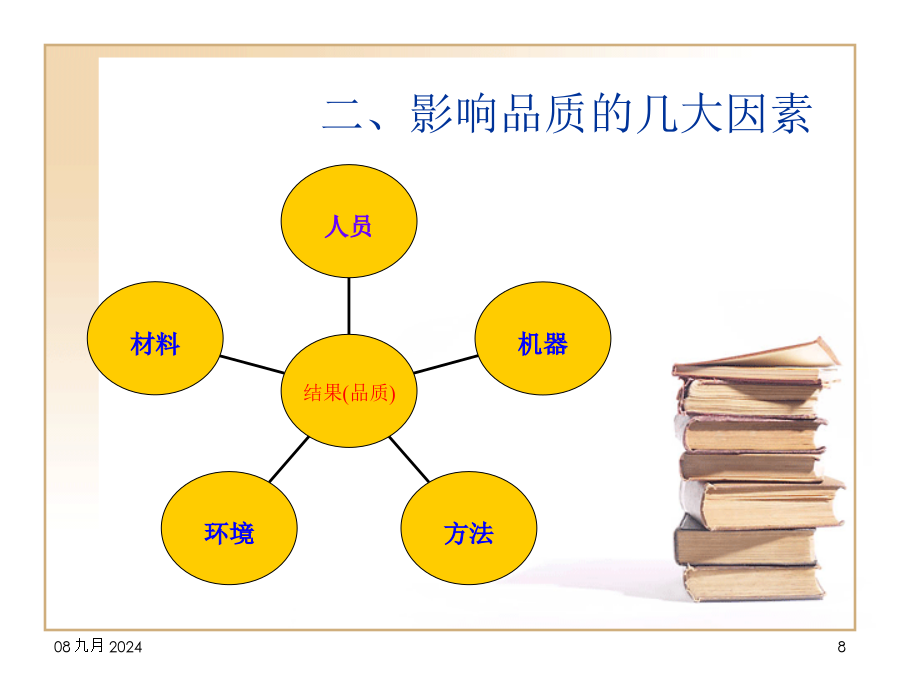 二、影响品质的几大因素

人员

材料

机器

结果(品质)

环境

方法

08 九月 2024

8